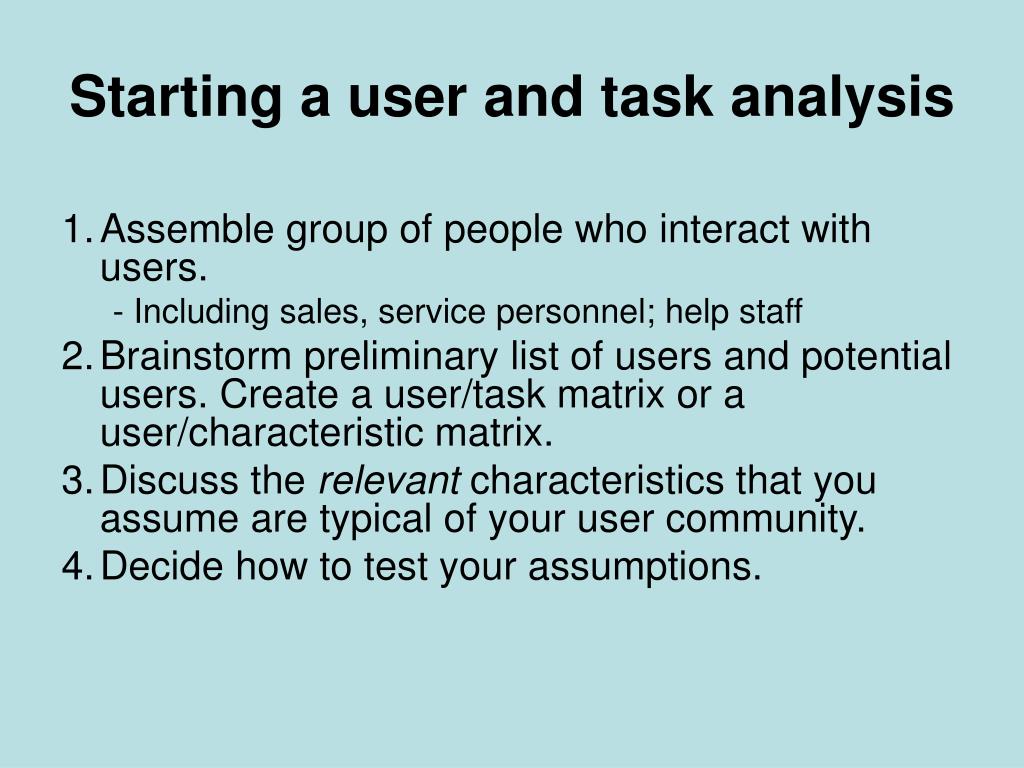 Starting a user and task analysis

1. Assemble group of people who interact with users.
- Including sales, service personnel; help staff
2. Brainstorm preliminary list of users and potential users. Create a user/task matrix or a user/characteristic matrix.
3. Discuss the relevant characteristics that you assume are typical of your user community.
4. Decide how to test your assumptions.